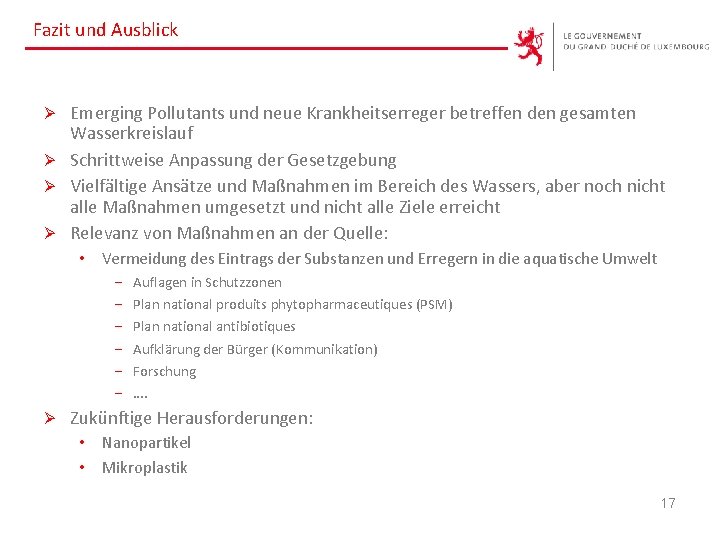 Fazit und Ausblick

LE GOUVERNEMENT
DU GRAND-DUCHÉ DE LUXEMBOURG

➢ Emerging Pollutants und neue Krankheitserreger betreffen den gesamten Wasserkreislauf
➢ Schrittweise Anpassung der Gesetzgebung
➢ Vielfältige Ansätze und Maßnahmen im Bereich des Wassers, aber noch nicht alle Maßnahmen umgesetzt und nicht alle Ziele erreicht
➢ Relevanz von Maßnahmen an der Quelle:
• Vermeidung des Eintrags der Substanzen und Erregern in die aquatische Umwelt
– Auflagen in Schutzzonen
– Plan national produits phytopharmaceutiques (PSM)
– Plan national antibiotiques
– Aufklärung der Bürger (Kommunikation)
– Forschung
– ....
➢ Zukünftige Herausforderungen:
• Nanopartikel
• Mikroplastik

17